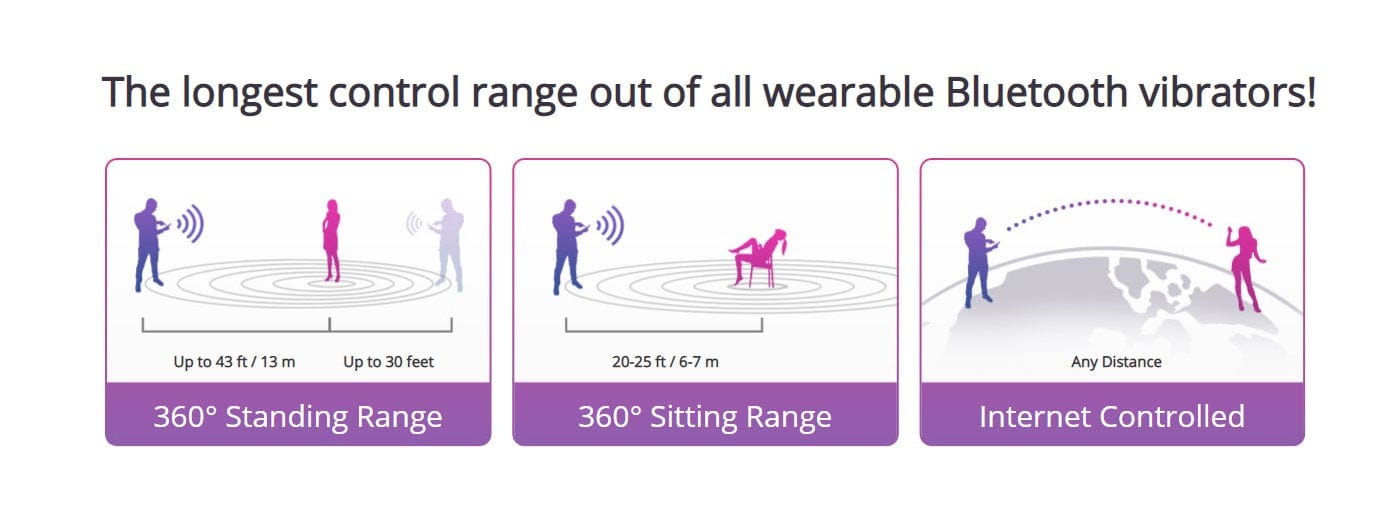 The longest control range out of all wearable Bluetooth vibrators!

Up to 43 ft / 13 m

Up to 30 feet

360° Standing Range

20-25 ft / 6-7 m

360° Sitting Range

Any Distance

Internet Controlled